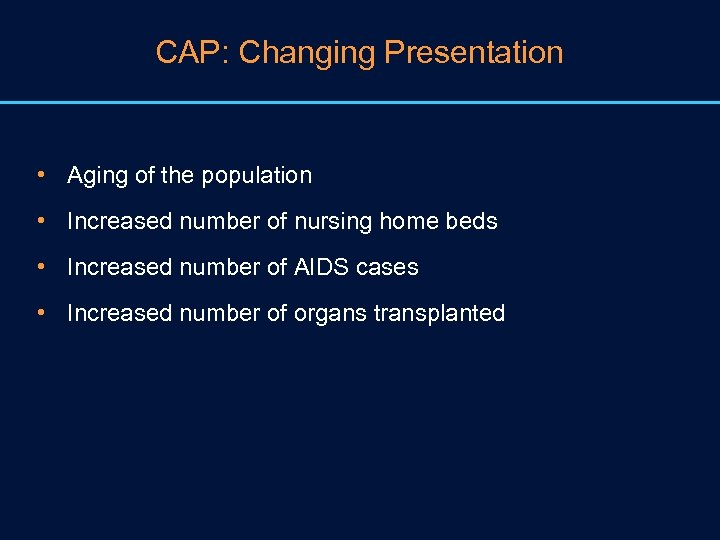 CAP: Changing Presentation

• Aging of the population
• Increased number of nursing home beds
• Increased number of AIDS cases
• Increased number of organs transplanted